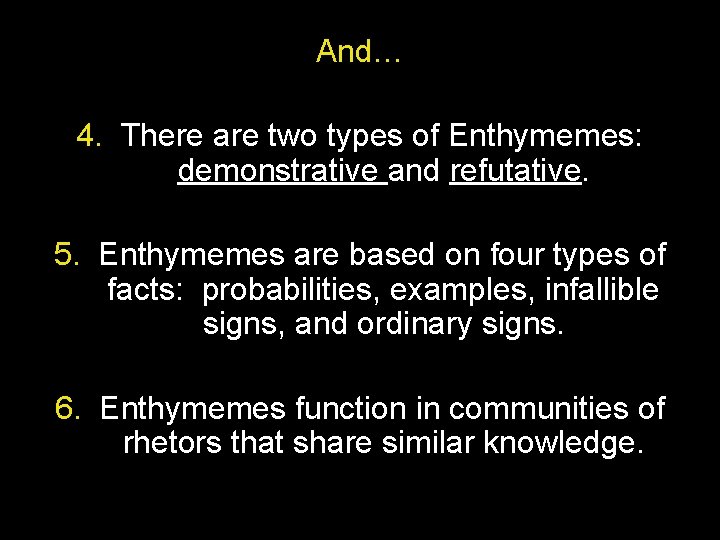 And…

4. There are two types of Enthymemes: demonstrative and refutative.

5. Enthymemes are based on four types of facts: probabilities, examples, infallible signs, and ordinary signs.

6. Enthymemes function in communities of rhetors that share similar knowledge.